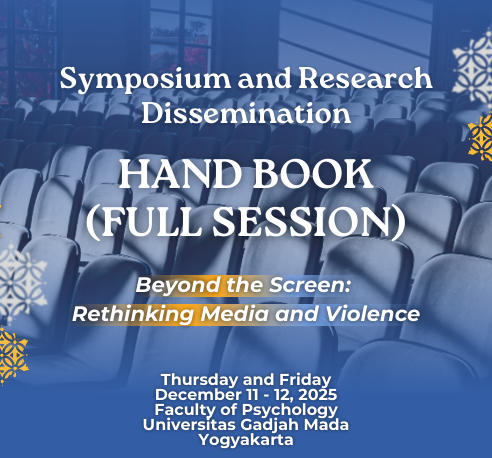 Symposium and Research Dissemination

HAND BOOK (FULL SESSION)

Beyond the Screen: Rethinking Media and Violence

Thursday and Friday
December 11 - 12, 2025
Faculty of Psychology
Universitas Gadjah Mada
Yogyakarta